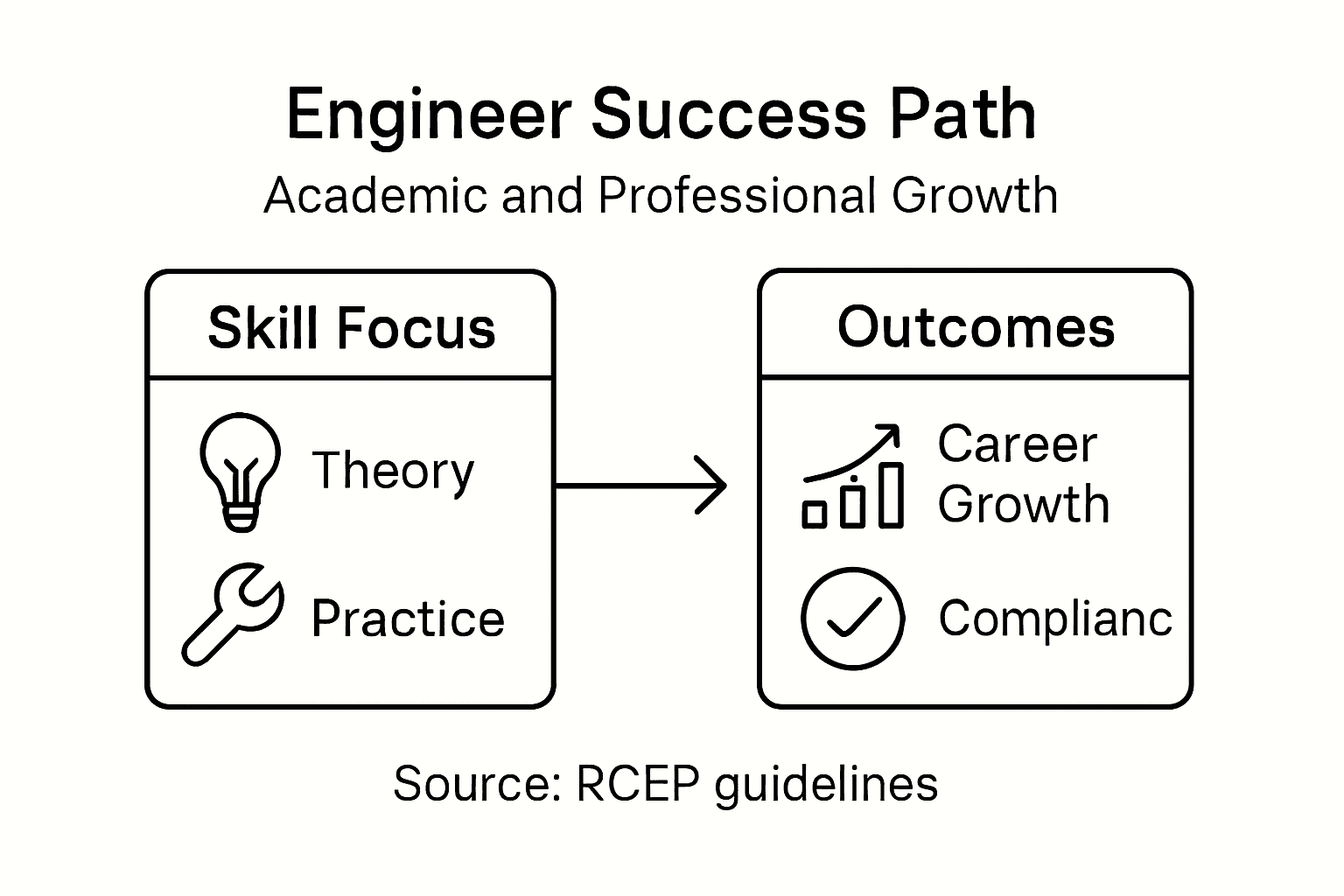 Engineer Success Path

Academic and Professional Growth

Skill Focus

Theory

Practice

Outcomes

Career Growth

Complianc

Source: RCEP guidelines